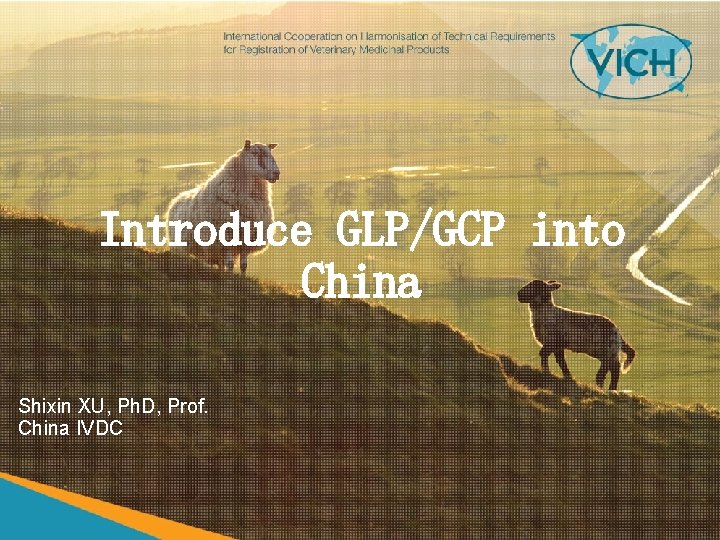 International Cooperation on Harmonisation of Technical Requirements for Registration of Veterinary Medicinal Products

VICH

Introduce GLP/GCP into China

Shixin XU, PhD, Prof.
China IVDC